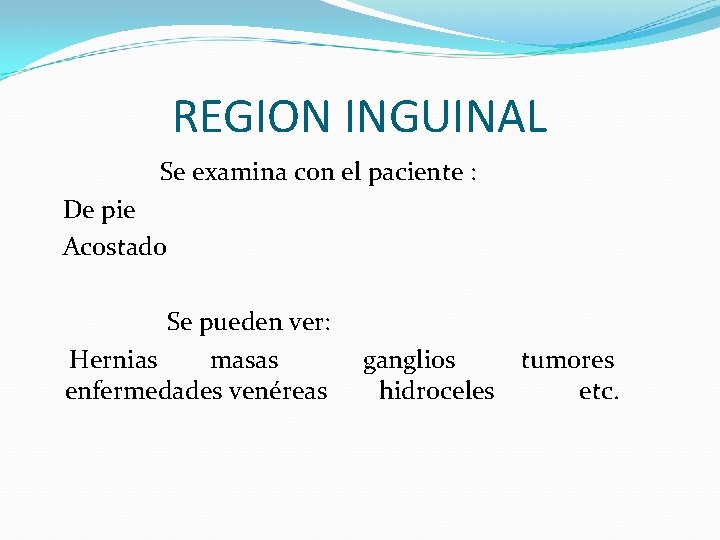 REGION INGUINAL

Se examina con el paciente :

De pie

Acostado

Se pueden ver:

Hernias masas ganglios tumores enfermedades venéreas hidroceles etc.